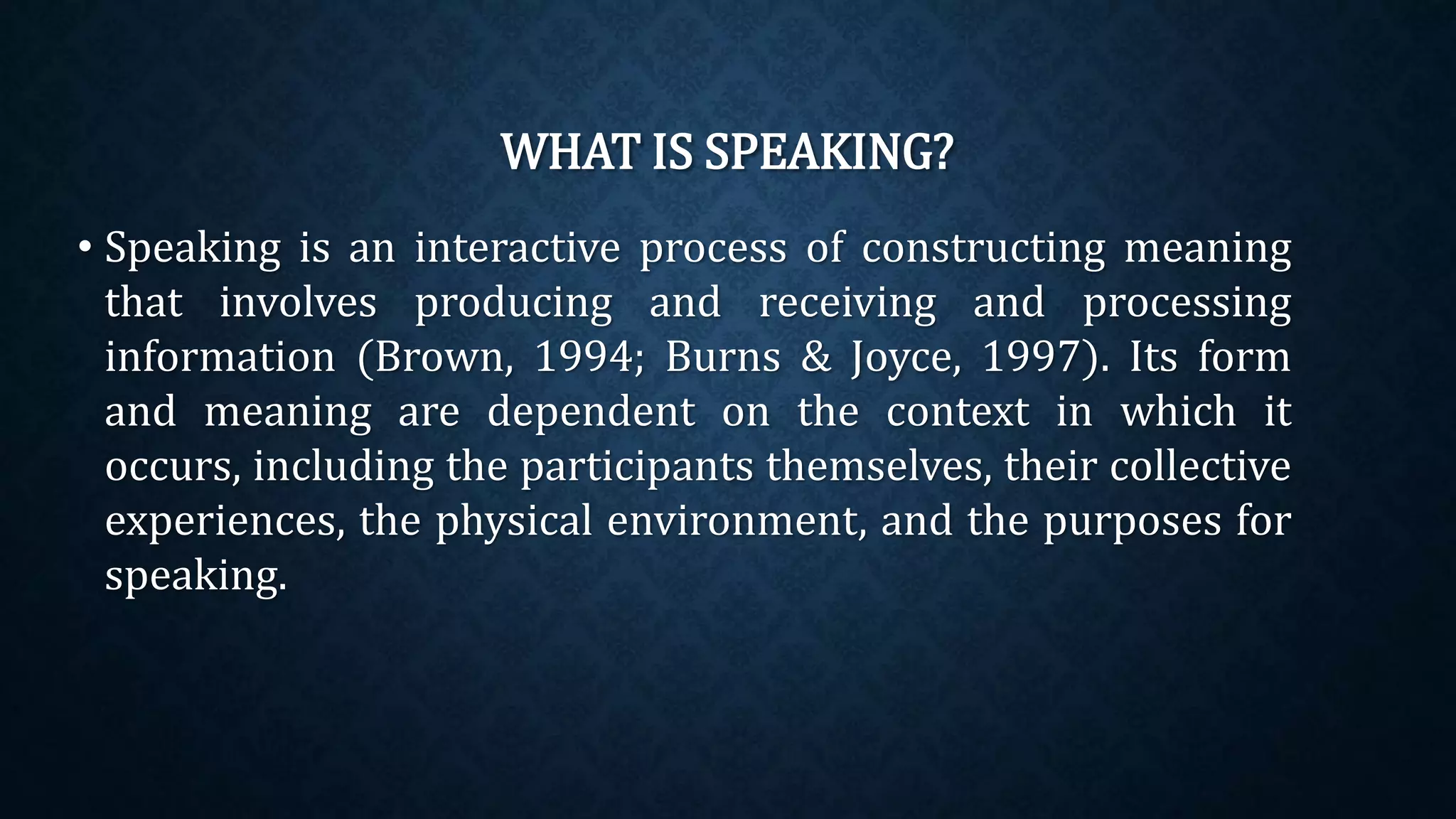 WHAT IS SPEAKING?

• Speaking is an interactive process of constructing meaning that involves producing and receiving and processing information (Brown, 1994; Burns & Joyce, 1997). Its form and meaning are dependent on the context in which it occurs, including the participants themselves, their collective experiences, the physical environment, and the purposes for speaking.